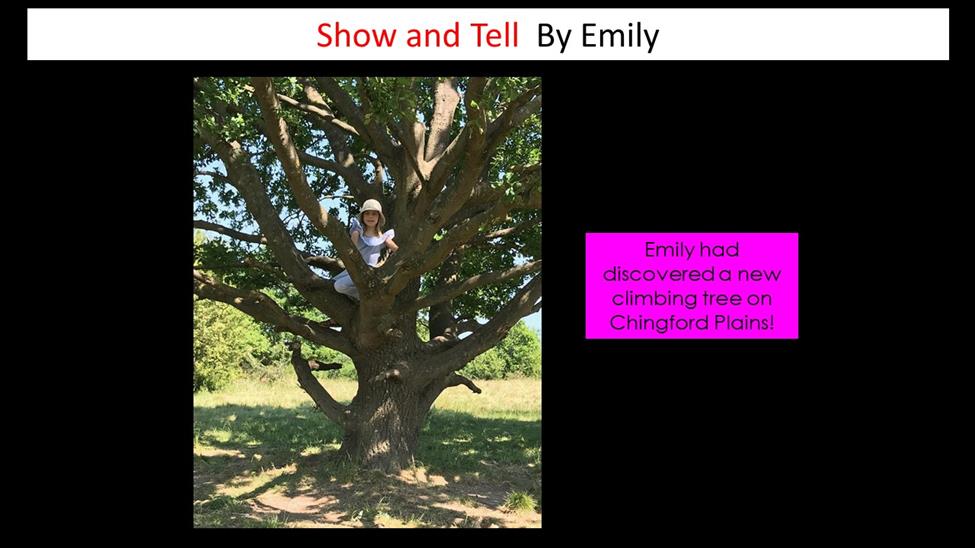 Show and Tell By Emily

Emily had discovered a new climbing tree on Chingford Plains!